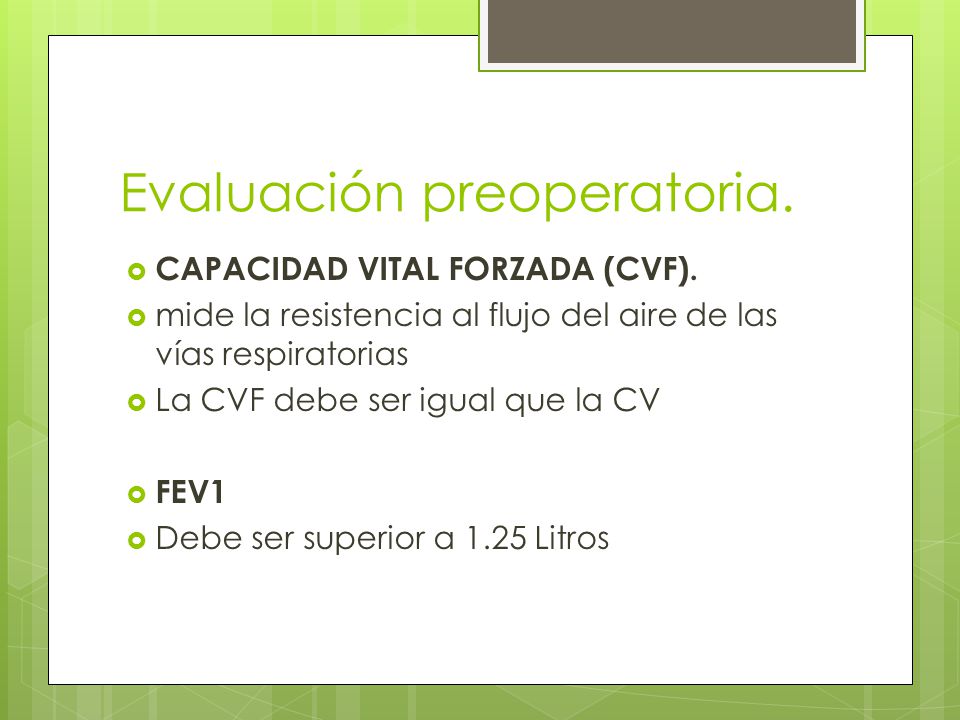 Evaluación preoperatoria.

CAPACIDAD VITAL FORZADA (CVF).

mide la resistencia al flujo del aire de las vías respiratorias

La CVF debe ser igual que la CV

FEV1

Debe ser superior a 1.25 Litros